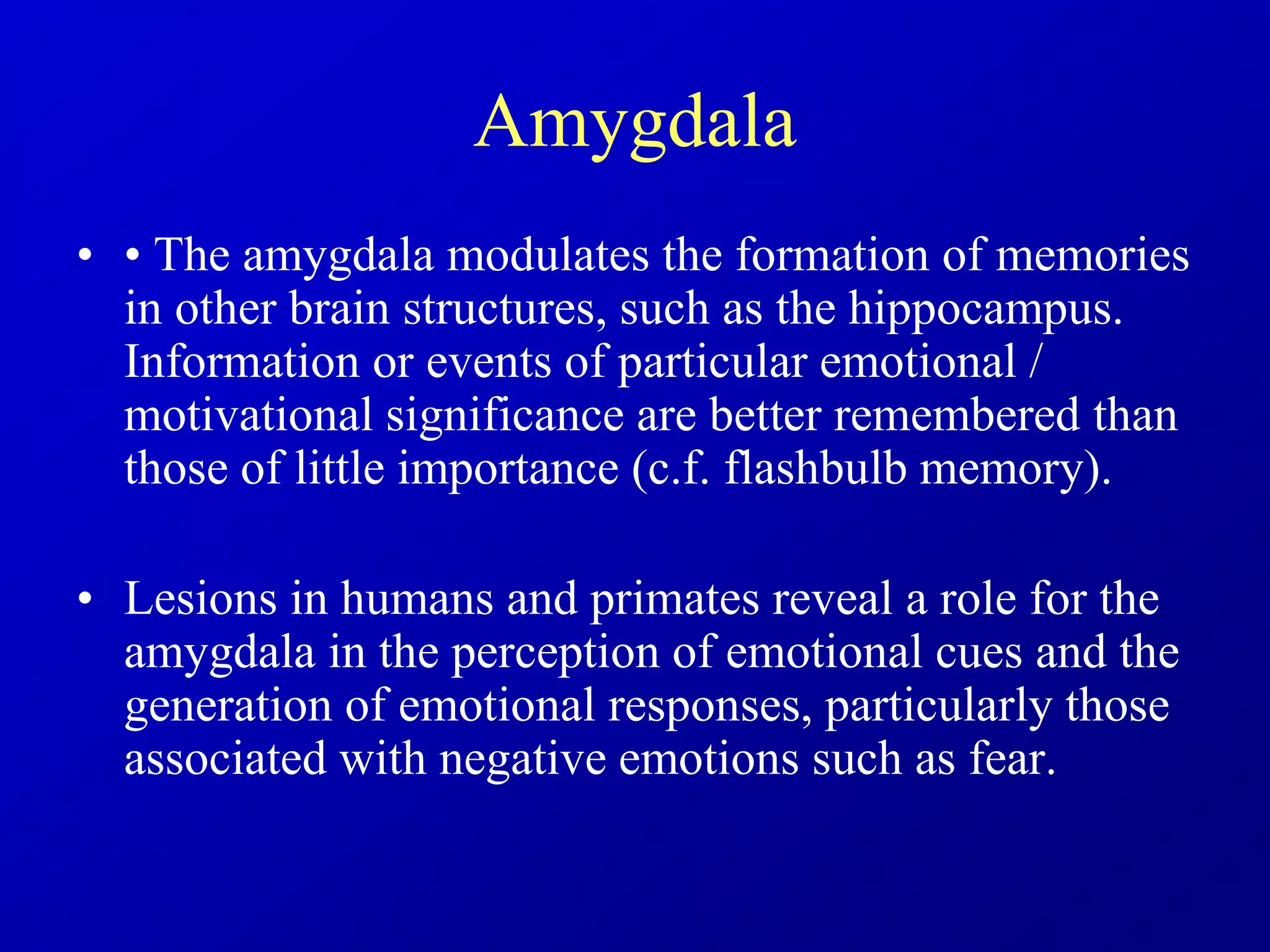 Amygdala

• • The amygdala modulates the formation of memories in other brain structures, such as the hippocampus. Information or events of particular emotional / motivational significance are better remembered than those of little importance (c.f. flashbulb memory).

• Lesions in humans and primates reveal a role for the amygdala in the perception of emotional cues and the generation of emotional responses, particularly those associated with negative emotions such as fear.